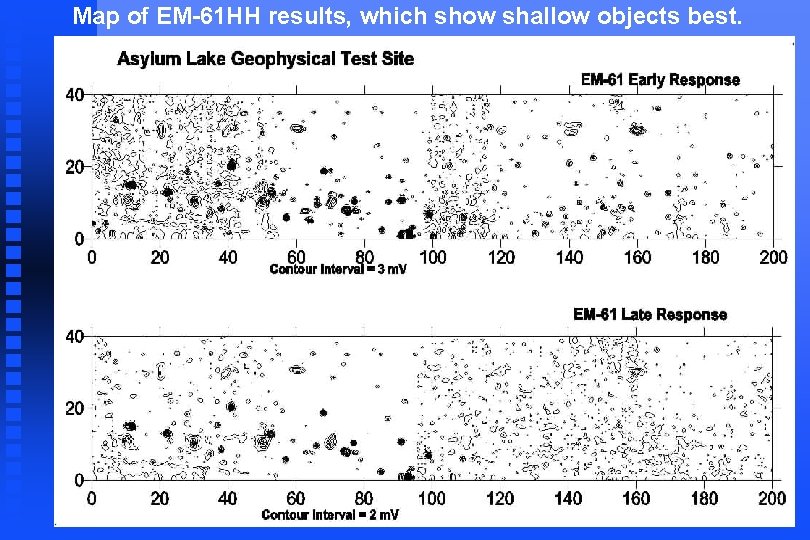 Map of EM-61HH results, which show shallow objects best.

Asylum Lake Geophysical Test Site

EM-61 Early Response

40
20
0

0 20 40 60 80 100 120 140 160 180 200

Contour Interval = 3 mV

EM-61 Late Response

40
20
0

0 20 40 60 80 100 120 140 160 180 200

Contour Interval = 2 mV